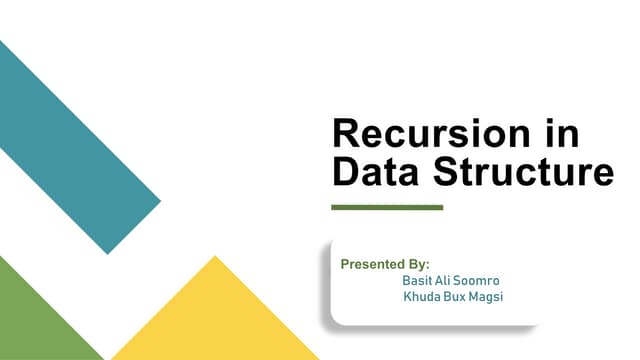 Recursion in Data Structure

Presented By:
Basit Ali Soomro
Khuda Bux Magsi